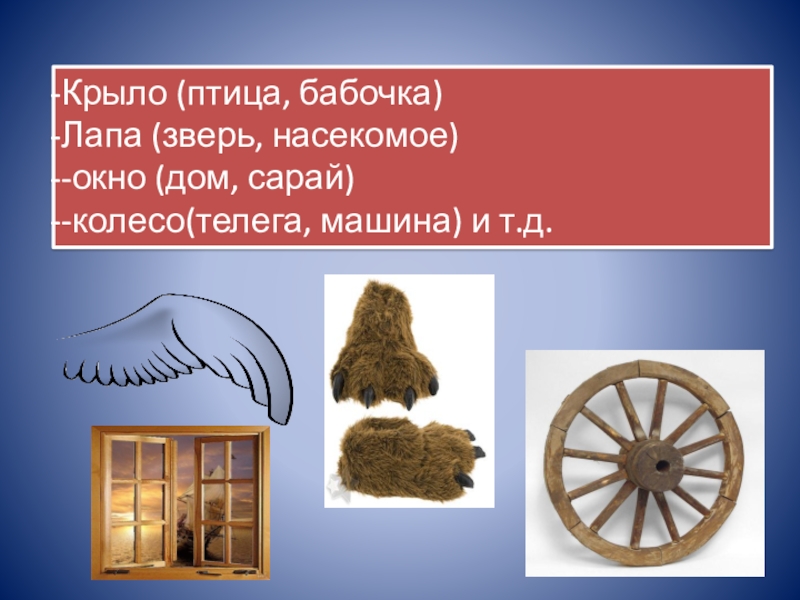 -Крыло (птица, бабочка)
-Лапа (зверь, насекомое)
--окно (дом, сарай)
--колесо(телега, машина) и т.д.